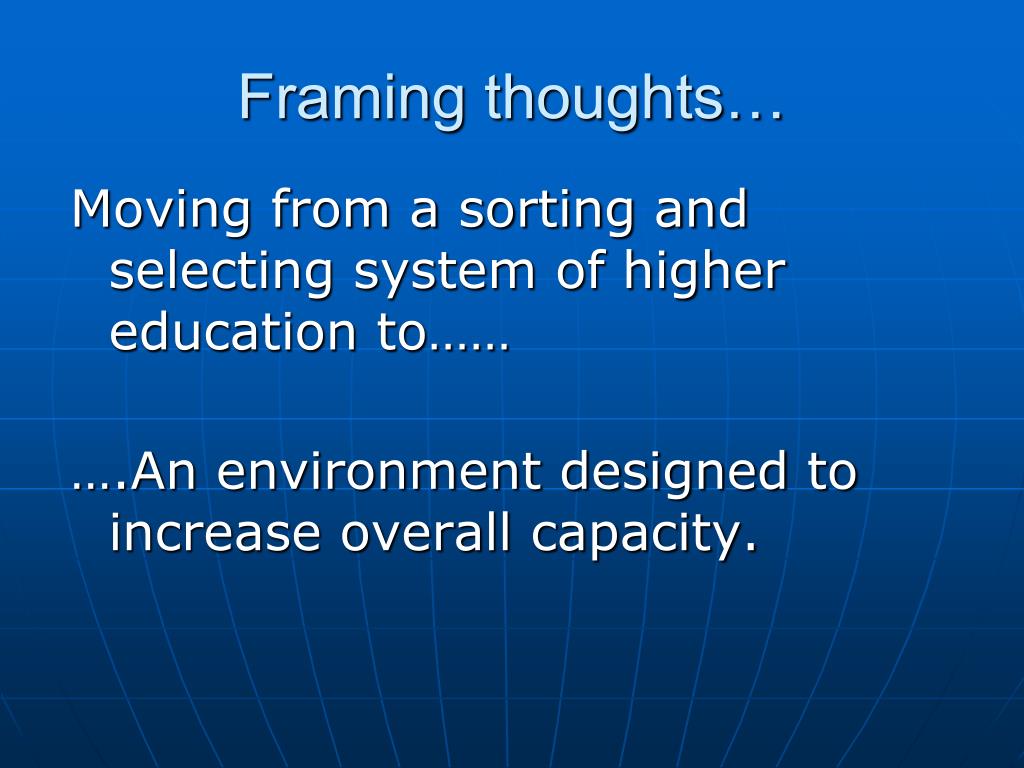 Framing thoughts…

Moving from a sorting and selecting system of higher education to……

….An environment designed to increase overall capacity.